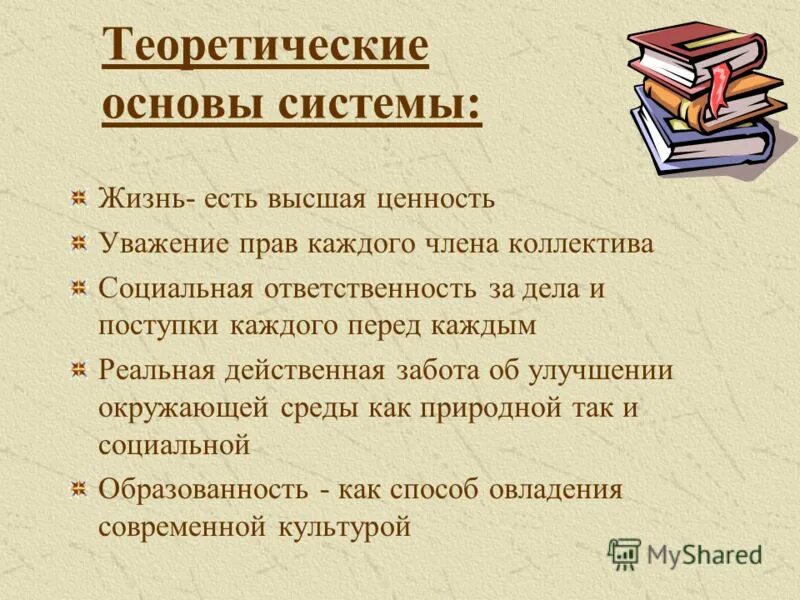 Теоретические основы системы:

Жизнь- есть высшая ценность

Уважение прав каждого члена коллектива

Социальная ответственность за дела и поступки каждого перед каждым

Реальная действенная забота об улучшении окружающей среды как природной так и социальной

Образованность - как способ овладения современной культурой

MyShared